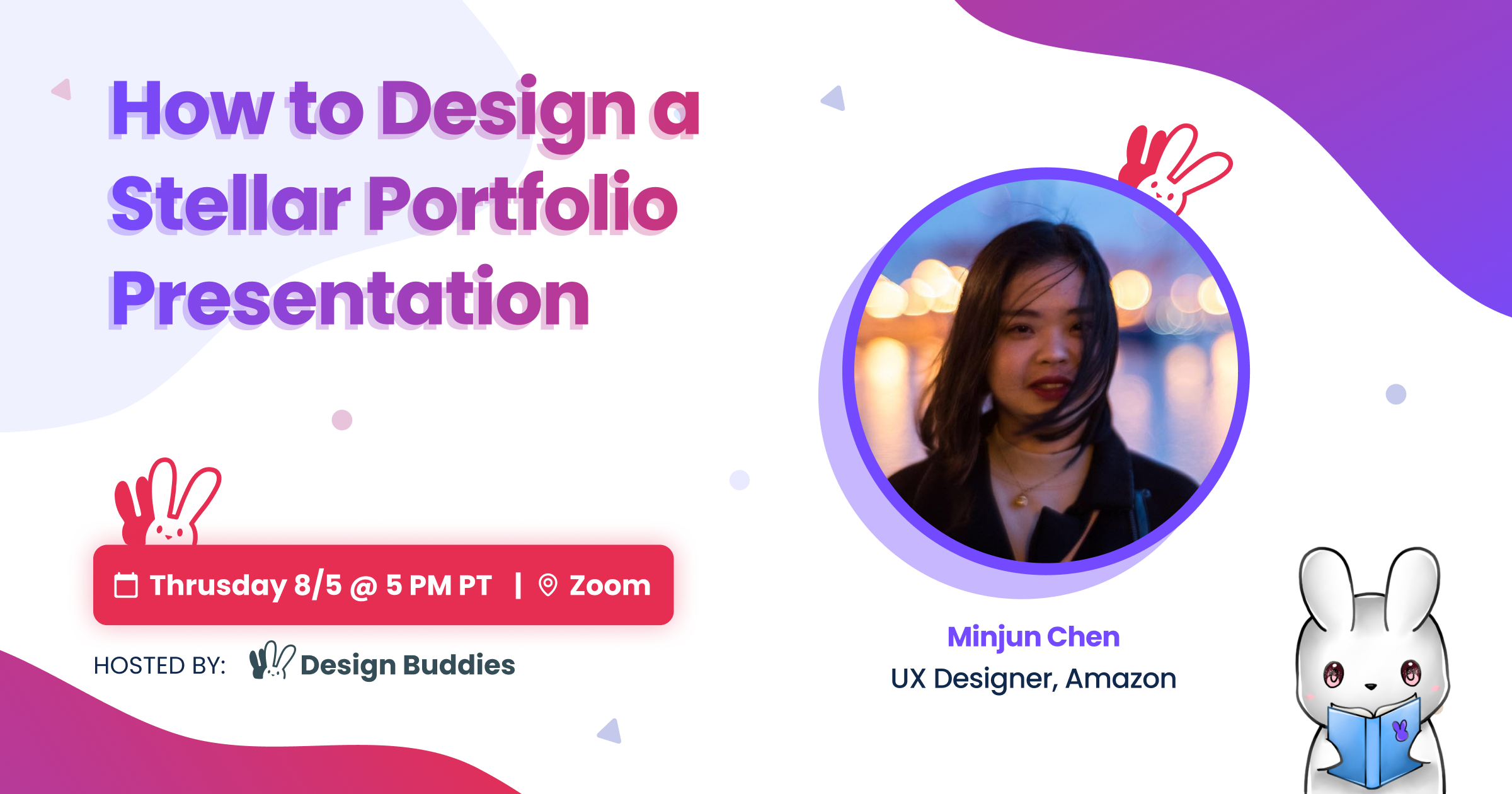 How to Design a Stellar Portfolio Presentation

Thrusday 8/5 @ 5 PM PT | Zoom

HOSTED BY: Design Buddies

Minjun Chen
UX Designer, Amazon